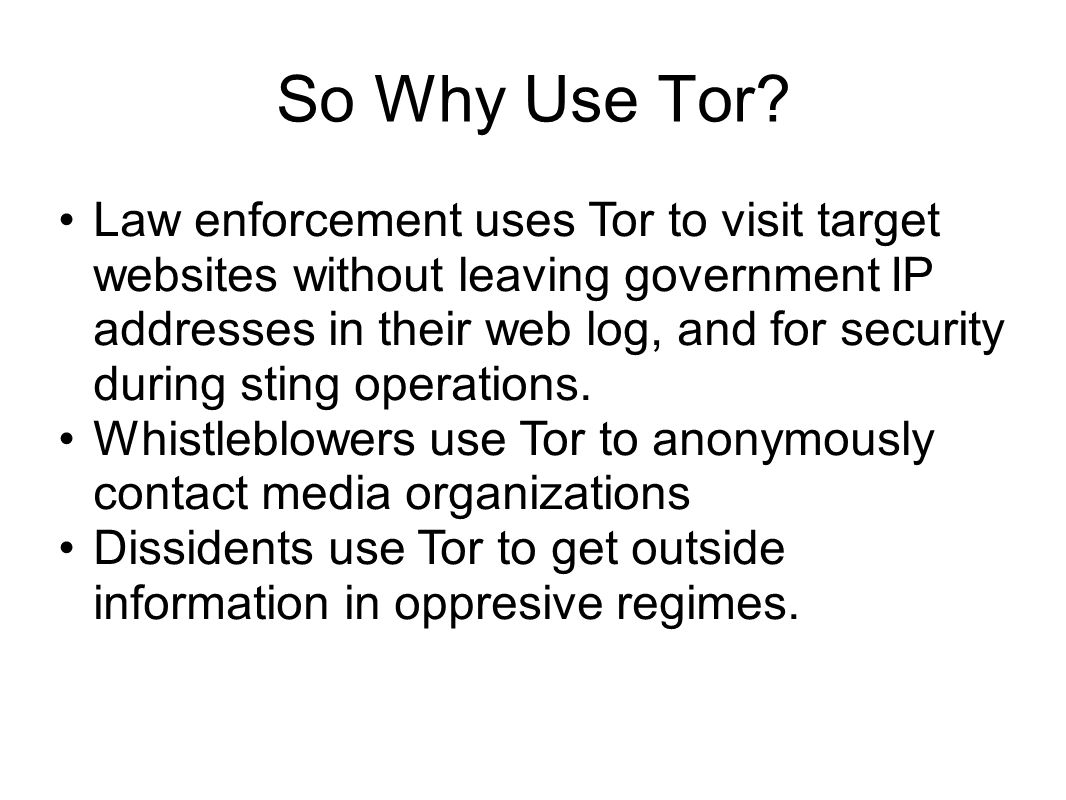 So Why Use Tor?

• Law enforcement uses Tor to visit target websites without leaving government IP addresses in their web log, and for security during sting operations.
• Whistleblowers use Tor to anonymously contact media organizations
• Dissidents use Tor to get outside information in oppresive regimes.